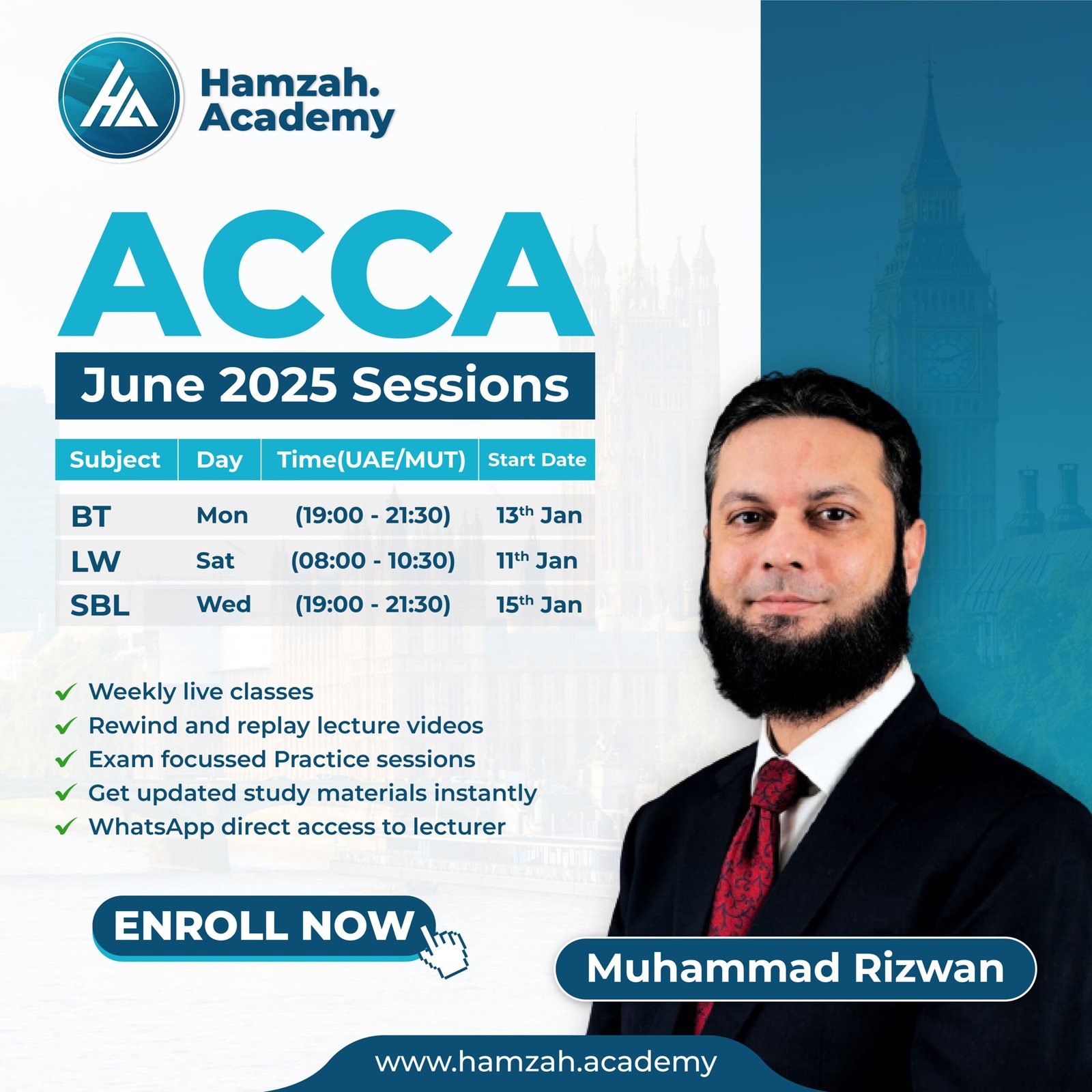 Hamzah.
Academy

ACCA

June 2025 Sessions

| Subject | Day | Time(UAE/MUT) | Start Date |
|---|---|---|---|
| BT | Mon | (19:00 - 21:30) | 13$^{th}$ Jan |
| LW | Sat | (08:00 - 10:30) | 11$^{th}$ Jan |
| SBL | Wed | (19:00 - 21:30) | 15$^{th}$ Jan |

✓ Weekly live classes
✓ Rewind and replay lecture videos
✓ Exam focussed Practice sessions
✓ Get updated study materials instantly
✓ WhatsApp direct access to lecturer

ENROLL NOW

Muhammad Rizwan

www.hamzah.academy